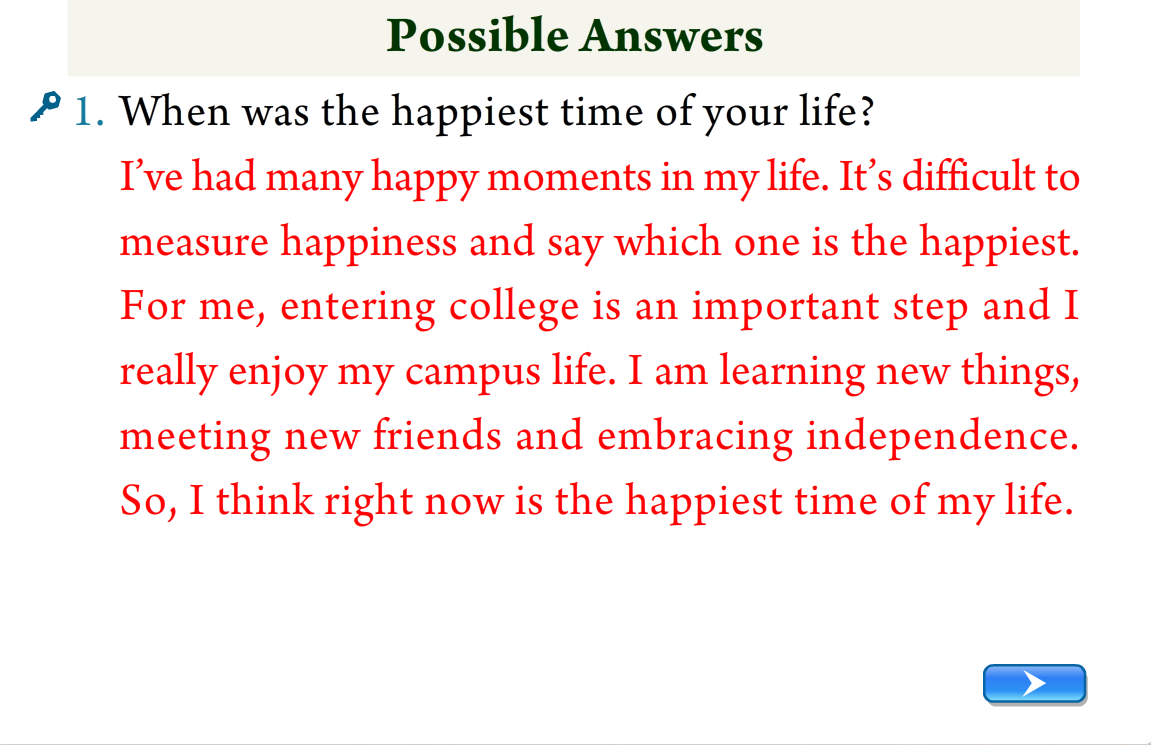 Possible Answers

1. When was the happiest time of your life?

I've had many happy moments in my life. It's difficult to measure happiness and say which one is the happiest. For me, entering college is an important step and I really enjoy my campus life. I am learning new things, meeting new friends and embracing independence. So, I think right now is the happiest time of my life.